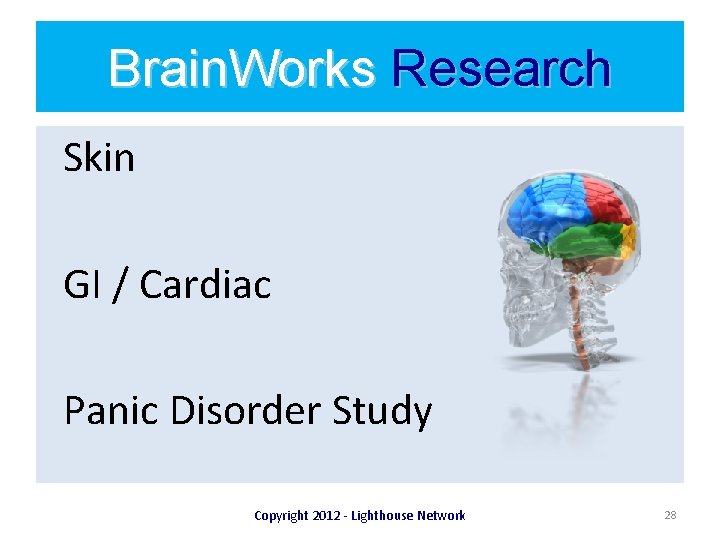 BrainWorks Research

Skin

GI / Cardiac

Panic Disorder Study

Copyright 2012 - Lighthouse Network

28